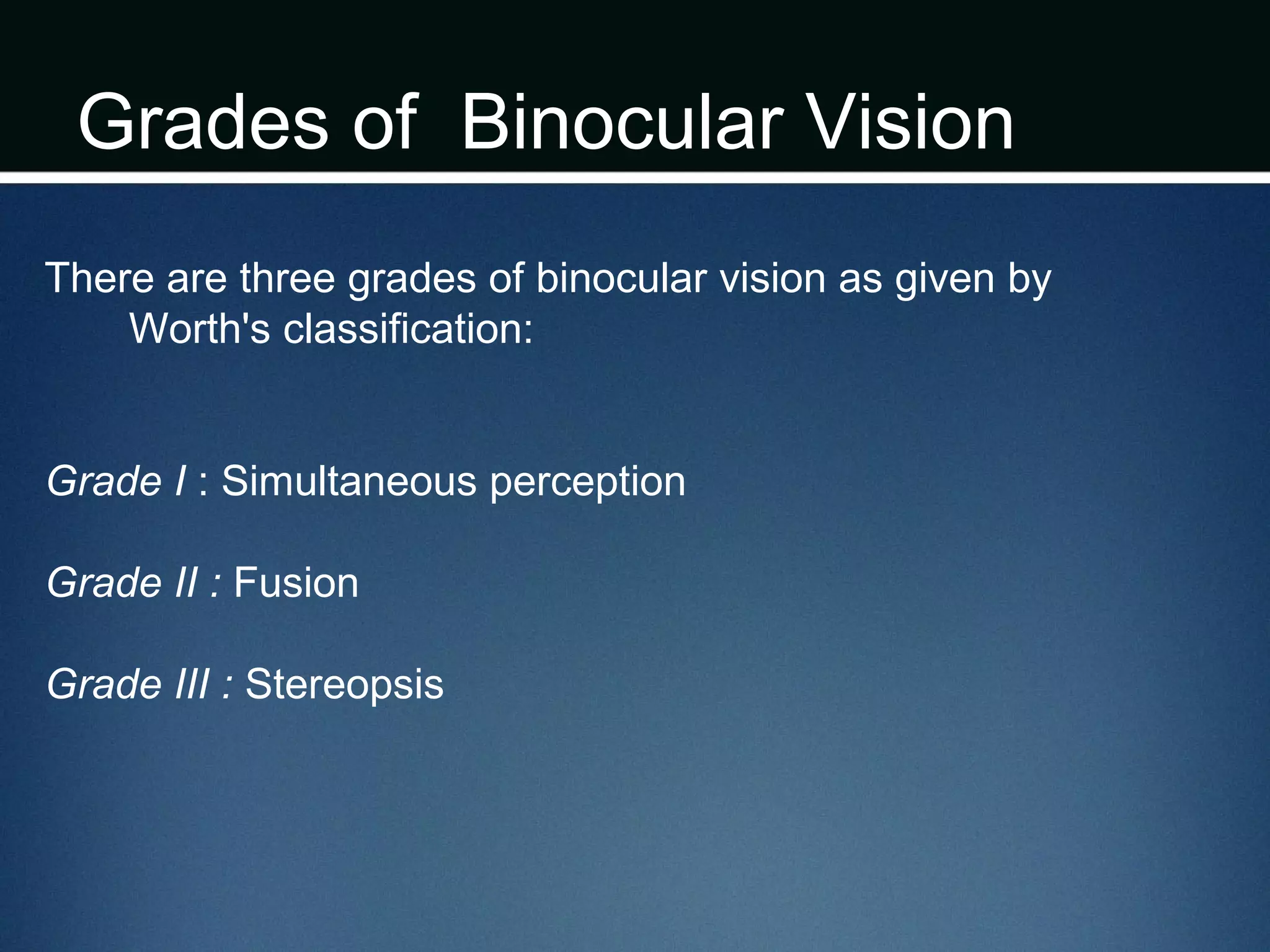 Grades of  Binocular Vision

There are three grades of binocular vision as given by Worth's classification:

Grade I : Simultaneous perception

Grade II : Fusion

Grade III : Stereopsis